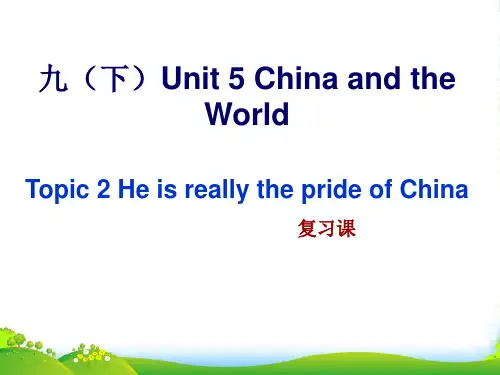 九（下）Unit 5 China and the World

Topic 2 He is really the pride of China

复习课